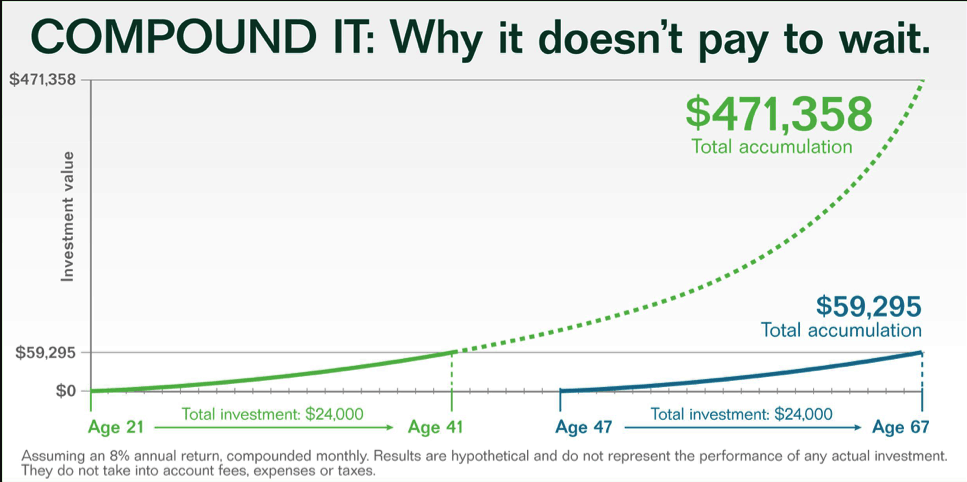 COMPOUND IT: Why it doesn't pay to wait.

$471,358

Investment value

$59,295

$0

$471,358
Total accumulation

$59,295
Total accumulation

Age 21 Total investment: $24,000 Age 41

Age 47 Total investment: $24,000 Age 67

Assuming an 8% annual return, compounded monthly. Results are hypothetical and do not represent the performance of any actual investment. They do not take into account fees, expenses or taxes.